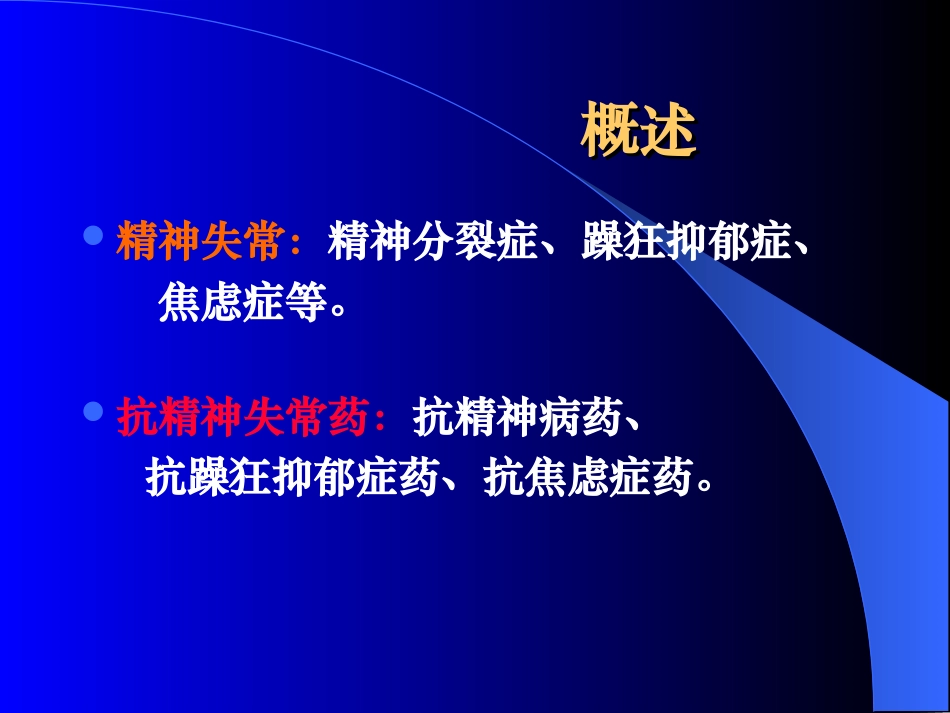 概述

精神失常：精神分裂症、躁狂抑郁症、焦虑症等。

抗精神失常药：抗精神病药、抗躁狂抑郁症药、抗焦虑症药。